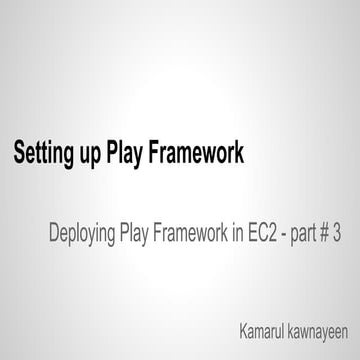 Setting up Play Framework

Deploying Play Framework in EC2 - part # 3

Kamarul kawnayeen